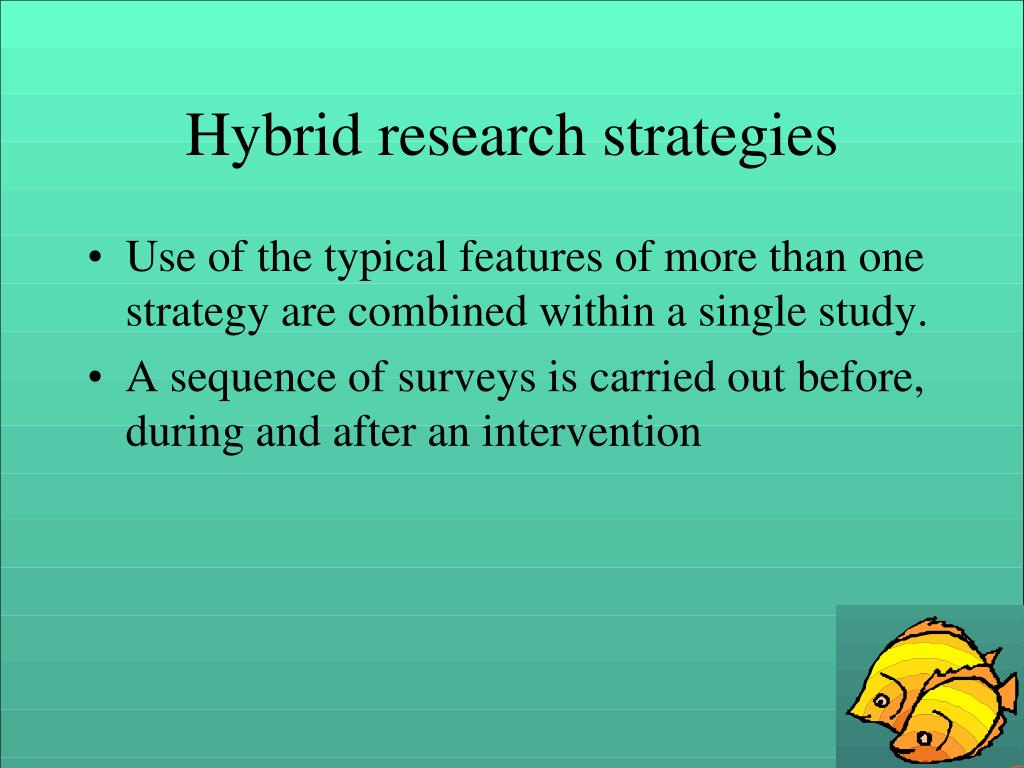 Hybrid research strategies

• Use of the typical features of more than one strategy are combined within a single study.
• A sequence of surveys is carried out before, during and after an intervention